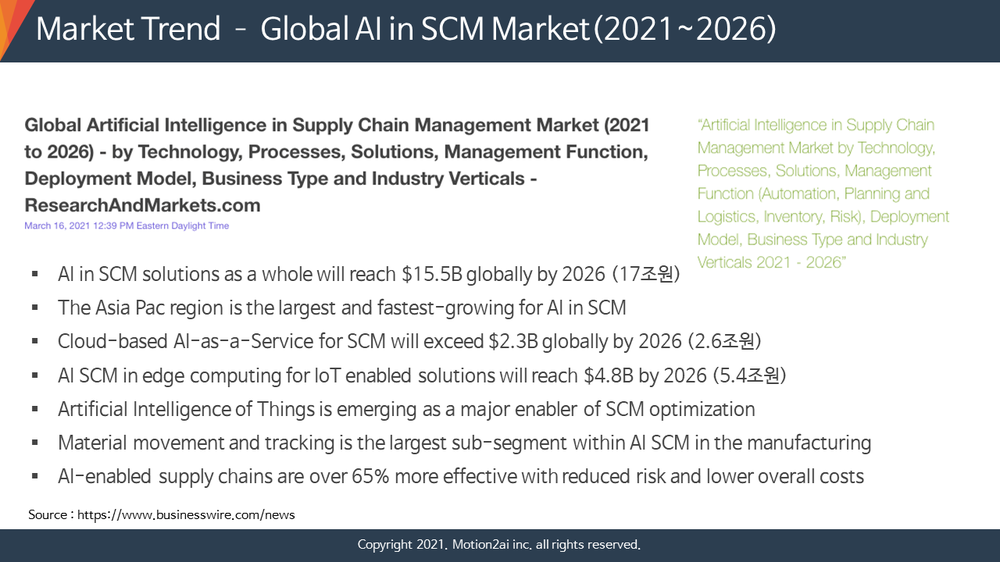 Market Trend - Global AI in SCM Market(2021~2026)

Global Artificial Intelligence in Supply Chain Management Market (2021 to 2026) - by Technology, Processes, Solutions, Management Function, Deployment Model, Business Type and Industry Verticals - ResearchAndMarkets.com

March 16, 2021 12:39 PM Eastern Daylight Time

"Artificial Intelligence in Supply Chain Management Market by Technology, Processes, Solutions, Management Function (Automation, Planning and Logistics, Inventory, Risk), Deployment Model, Business Type and Industry Verticals 2021 - 2026"

▪ AI in SCM solutions as a whole will reach $15.5B globally by 2026 (17조원)
▪ The Asia Pac region is the largest and fastest-growing for AI in SCM
▪ Cloud-based AI-as-a-Service for SCM will exceed $2.3B globally by 2026 (2.6조원)
▪ AI SCM in edge computing for IoT enabled solutions will reach $4.8B by 2026 (5.4조원)
▪ Artificial Intelligence of Things is emerging as a major enabler of SCM optimization
▪ Material movement and tracking is the largest sub-segment within AI SCM in the manufacturing
▪ AI-enabled supply chains are over 65% more effective with reduced risk and lower overall costs

Source : https://www.businesswire.com/news

Copyright 2021. Motion2ai inc. all rights reserved.